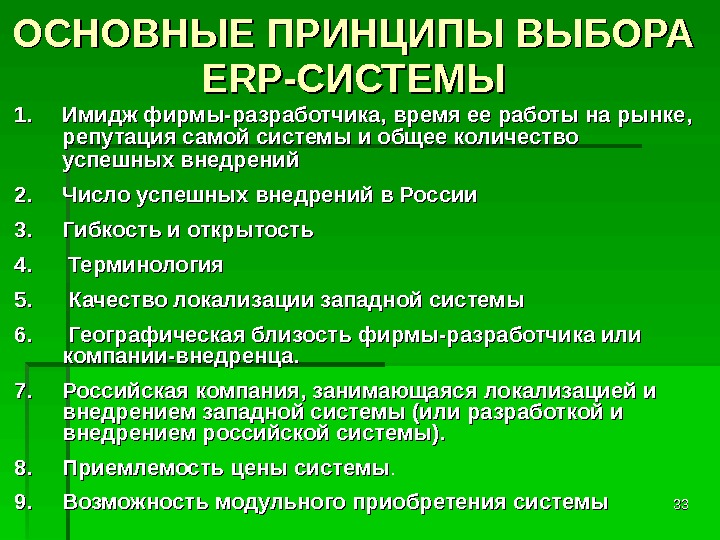 ОСНОВНЫЕ ПРИНЦИПЫ ВЫБОРА ERP-СИСТЕМЫ

1. Имидж фирмы-разработчика, время ее работы на рынке, репутация самой системы и общее количество успешных внедрений

2. Число успешных внедрений в России

3. Гибкость и открытость

4. Терминология

5. Качество локализации западной системы

6. Географическая близость фирмы-разработчика или компании-внедренца.

7. Российская компания, занимающаяся локализацией и внедрением западной системы (или разработкой и внедрением российской системы).

8. Приемлемость цены системы.

9. Возможность модульного приобретения системы

33